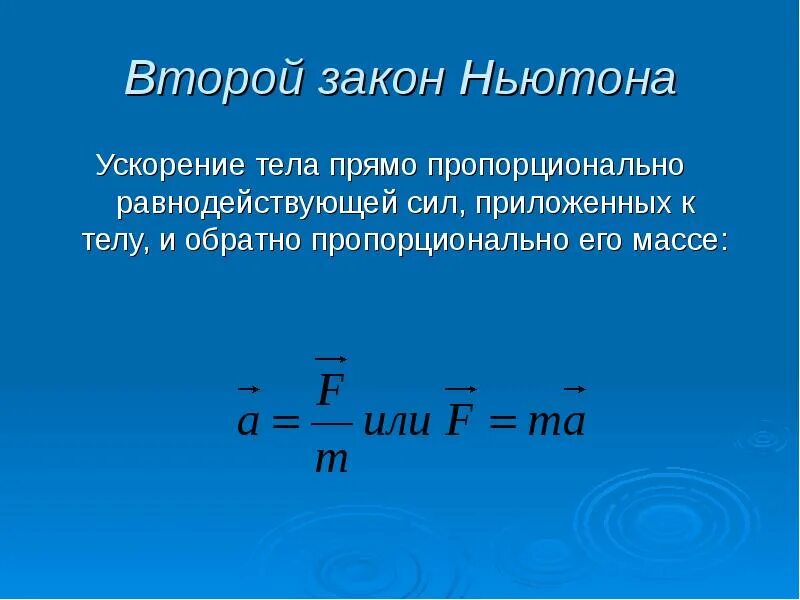 Второй закон Ньютона

Ускорение тела прямо пропорционально равнодействующей сил, приложенных к телу, и обратно пропорционально его массе:

$\vec{a} = \frac{\vec{F}}{m}$ или $\vec{F} = m\vec{a}$